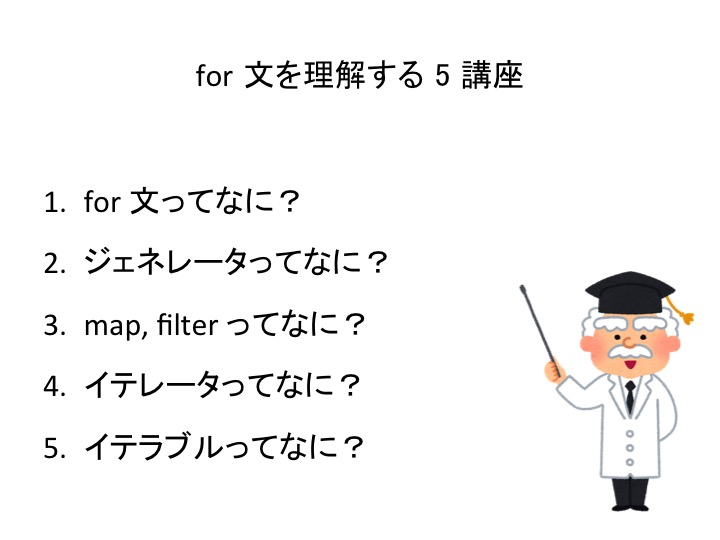 for 文を理解する 5 講座

1. for 文ってなに？
2. ジェネレータってなに？
3. map, filter ってなに？
4. イテレータってなに？
5. イテラブルってなに？